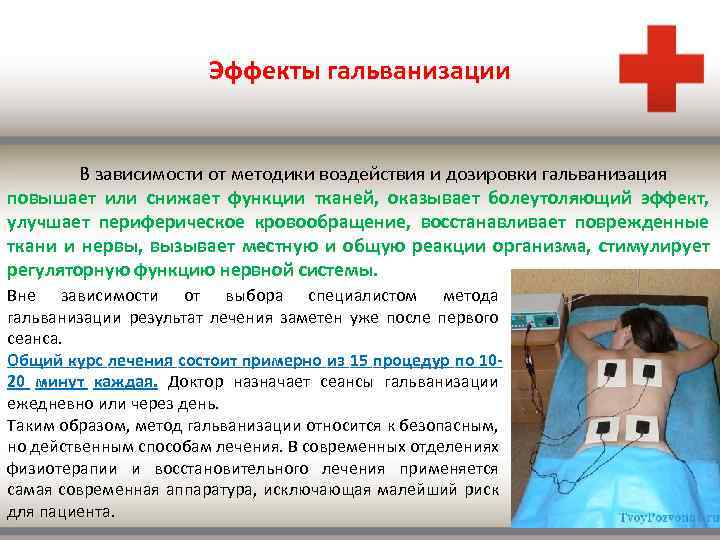 Эффекты гальванизации

В зависимости от методики воздействия и дозировки гальванизация повышает или снижает функции тканей, оказывает болеутоляющий эффект, улучшает периферическое кровообращение, восстанавливает поврежденные ткани и нервы, вызывает местную и общую реакции организма, стимулирует регуляторную функцию нервной системы.

Вне зависимости от выбора специалистом метода гальванизации результат лечения заметен уже после первого сеанса.

Общий курс лечения состоит примерно из 15 процедур по 10-20 минут каждая. Доктор назначает сеансы гальванизации ежедневно или через день.

Таким образом, метод гальванизации относится к безопасным, но действенным способам лечения. В современных отделениях физиотерапии и восстановительного лечения применяется самая современная аппаратура, исключающая малейший риск для пациента.

TvoyPozvonok.ru